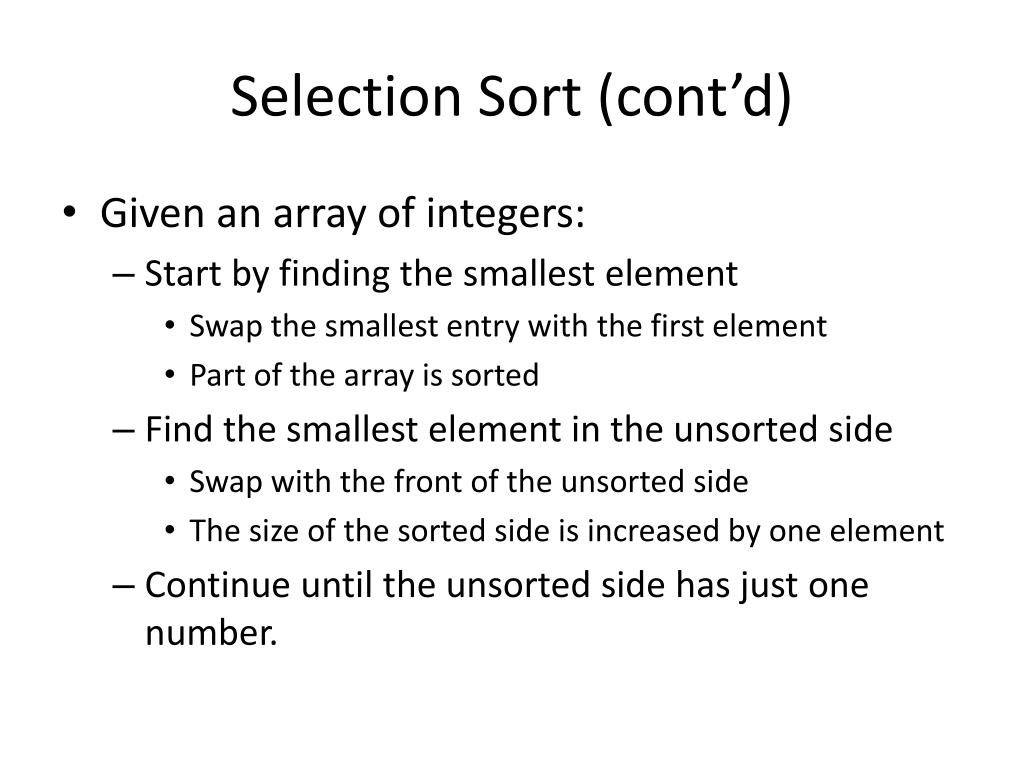 Selection Sort (cont’d)

• Given an array of integers:
– Start by finding the smallest element
• Swap the smallest entry with the first element
• Part of the array is sorted
– Find the smallest element in the unsorted side
• Swap with the front of the unsorted side
• The size of the sorted side is increased by one element
– Continue until the unsorted side has just one number.